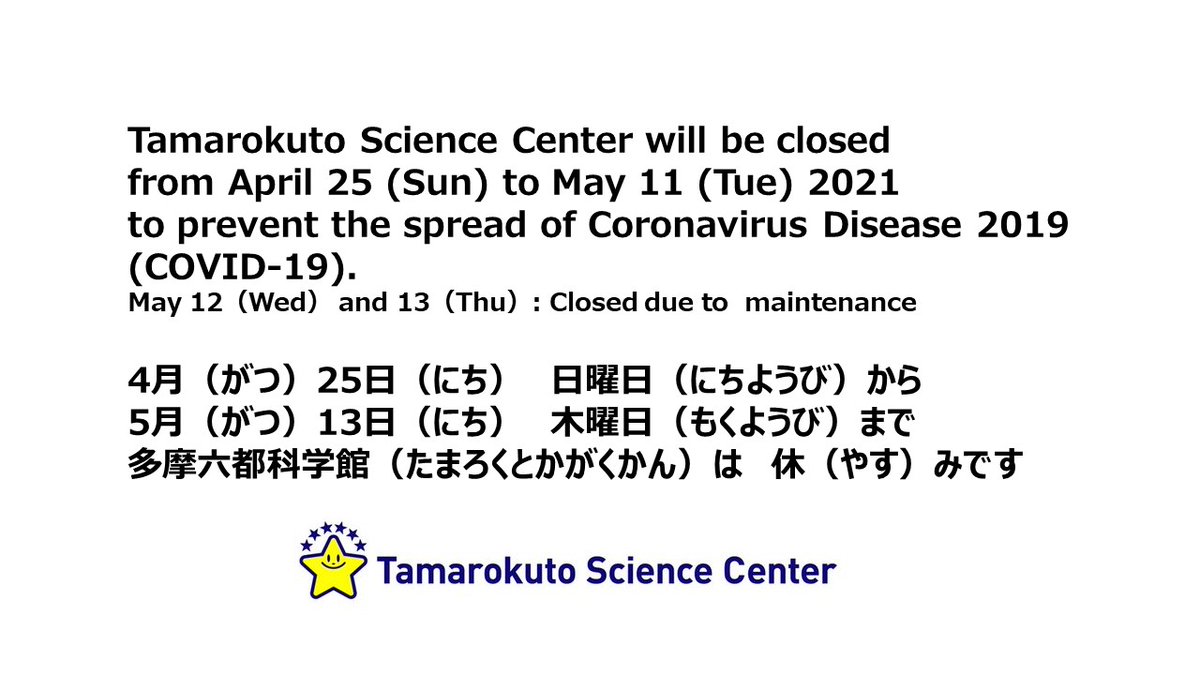 Tamarokuto Science Center will be closed from April 25 (Sun) to May 11 (Tue) 2021 to prevent the spread of Coronavirus Disease 2019 (COVID-19).
May 12（Wed） and 13（Thu）: Closed due to maintenance

4月（がつ）25日（にち）　日曜日（にちようび）から
5月（がつ）13日（にち）　木曜日（もくようび）まで
多摩六都科学館（たまろくとかがくかん）は　休（やす）みです

Tamarokuto Science Center